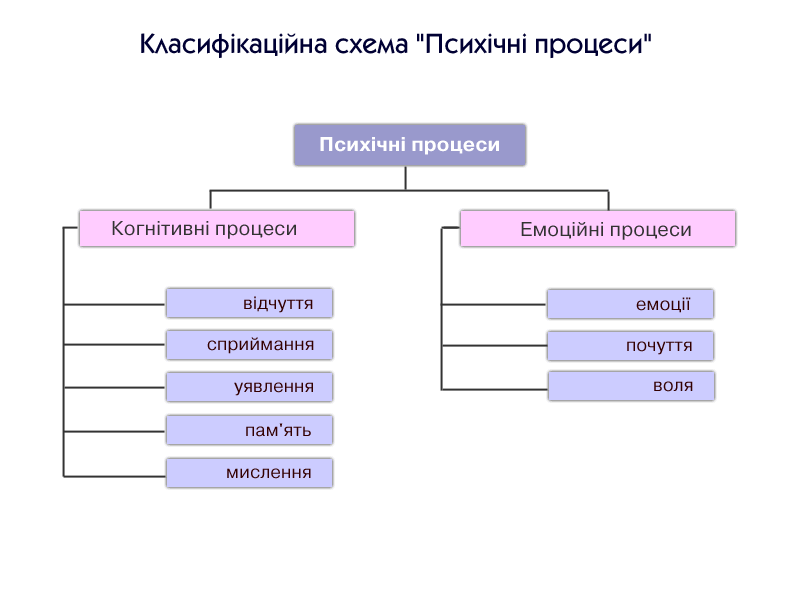 Класифікаційна схема "Психічні процеси"

Психічні процеси

Когнітивні процеси

відчуття

сприймання

уявлення

пам'ять

мислення

Емоційні процеси

емоції

почуття

воля